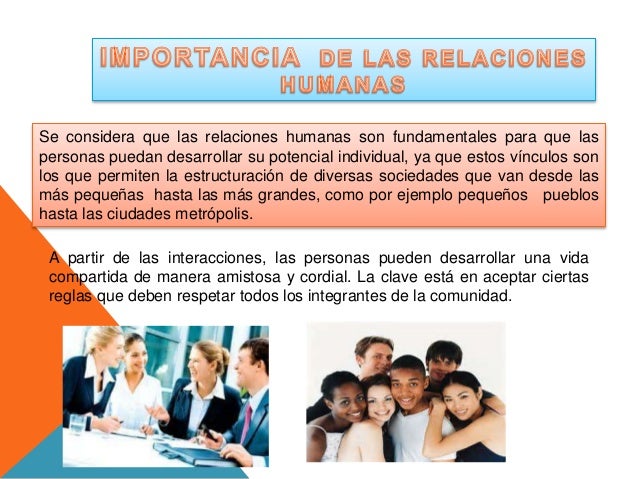 IMPORTANCIA DE LAS RELACIONES HUMANAS

Se considera que las relaciones humanas son fundamentales para que las personas puedan desarrollar su potencial individual, ya que estos vínculos son los que permiten la estructuración de diversas sociedades que van desde las más pequeñas hasta las más grandes, como por ejemplo pequeños pueblos hasta las ciudades metrópolis.

A partir de las interacciones, las personas pueden desarrollar una vida compartida de manera amistosa y cordial. La clave está en aceptar ciertas reglas que deben respetar todos los integrantes de la comunidad.